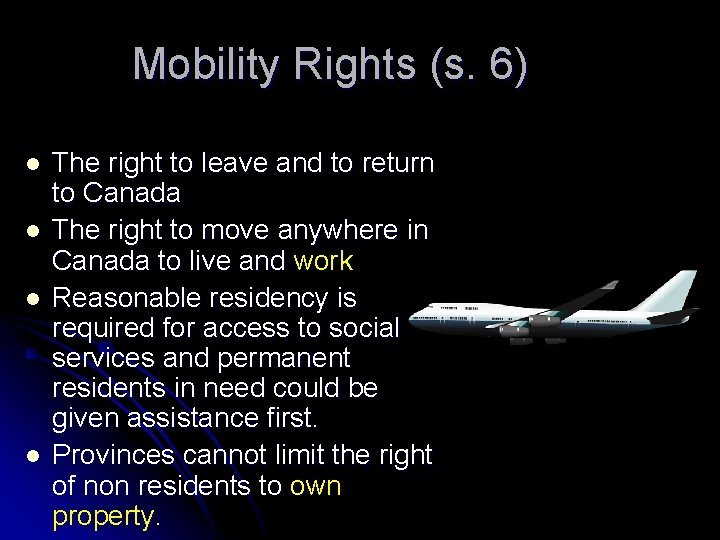 Mobility Rights (s. 6)

- The right to leave and to return to Canada
- The right to move anywhere in Canada to live and work
- Reasonable residency is required for access to social services and permanent residents in need could be given assistance first.
- Provinces cannot limit the right of non residents to own property.